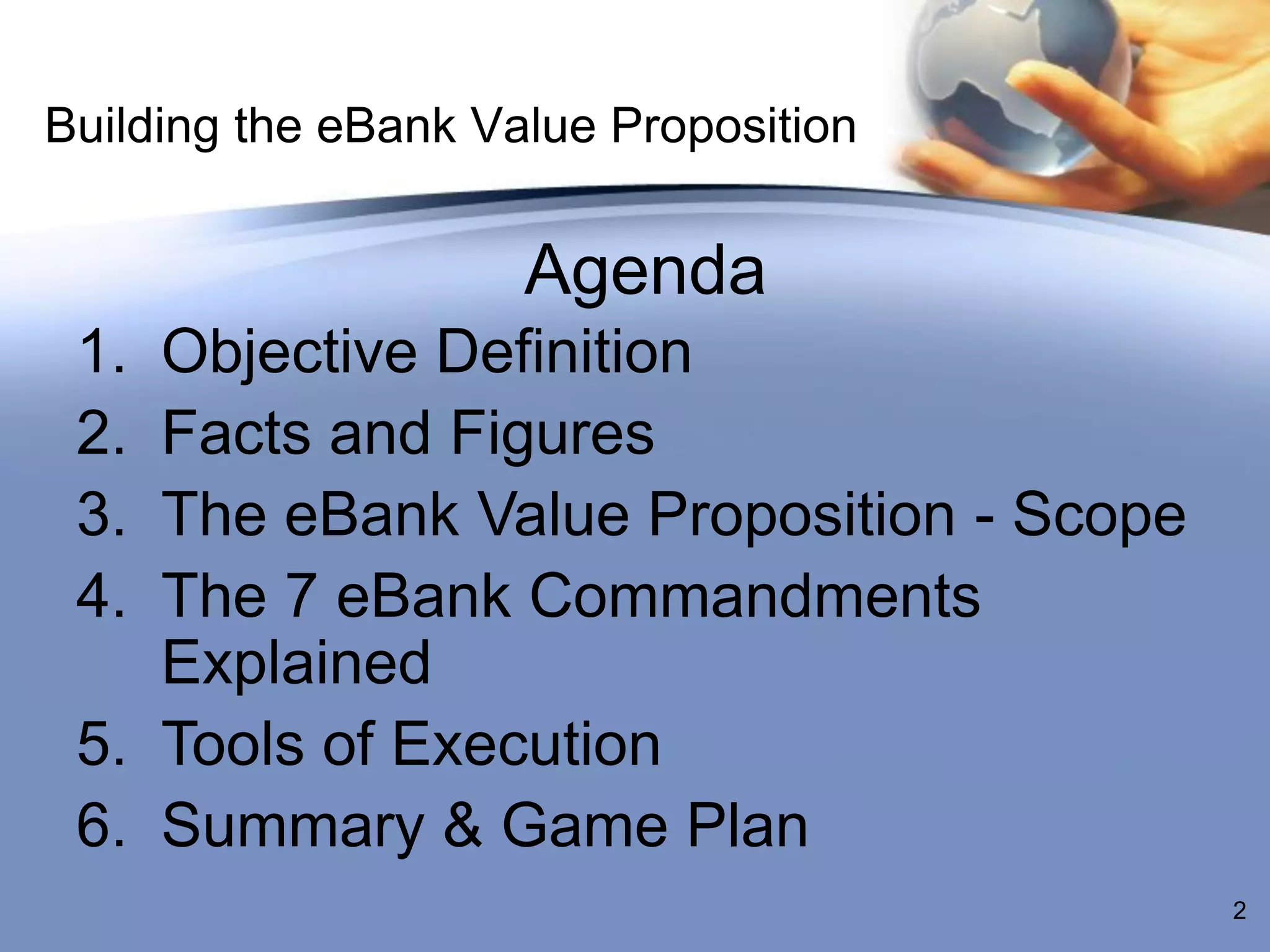 Building the eBank Value Proposition

Agenda

1. Objective Definition
2. Facts and Figures
3. The eBank Value Proposition - Scope
4. The 7 eBank Commandments Explained
5. Tools of Execution
6. Summary & Game Plan

2